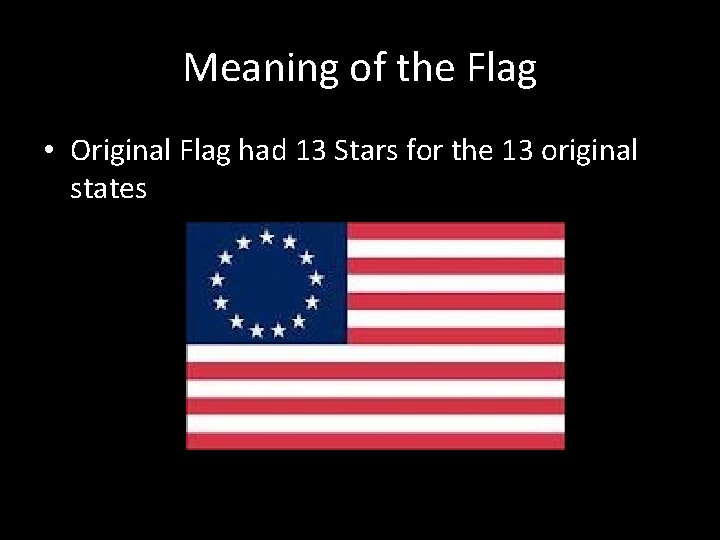 Meaning of the Flag

• Original Flag had 13 Stars for the 13 original states